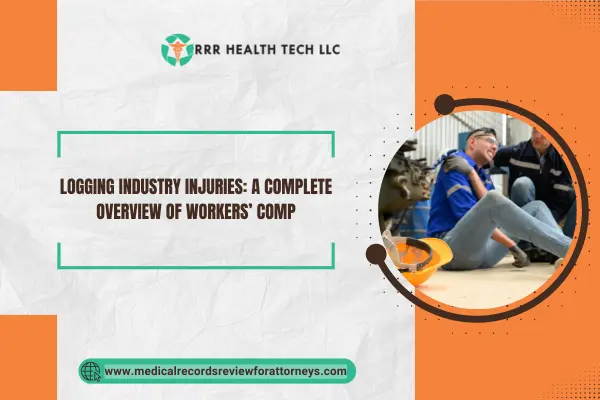 RRR HEALTH TECH LLC

LOGGING INDUSTRY INJURIES: A COMPLETE OVERVIEW OF WORKERS' COMP

www.medicalrecordsreviewforattorneys.com